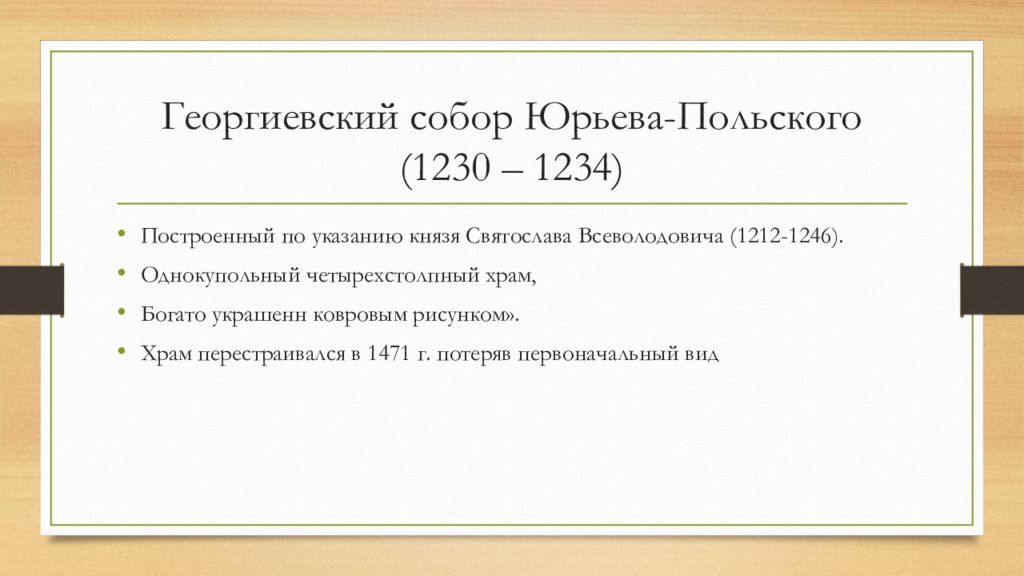 Георгиевский собор Юрьева-Польского (1230 – 1234)

• Построенный по указанию князя Святослава Всеволодовича (1212-1246).
• Однокупольный четырехстолпный храм,
• Богато украшенн ковровым рисунком».
• Храм перестраивался в 1471 г. потеряв первоначальный вид